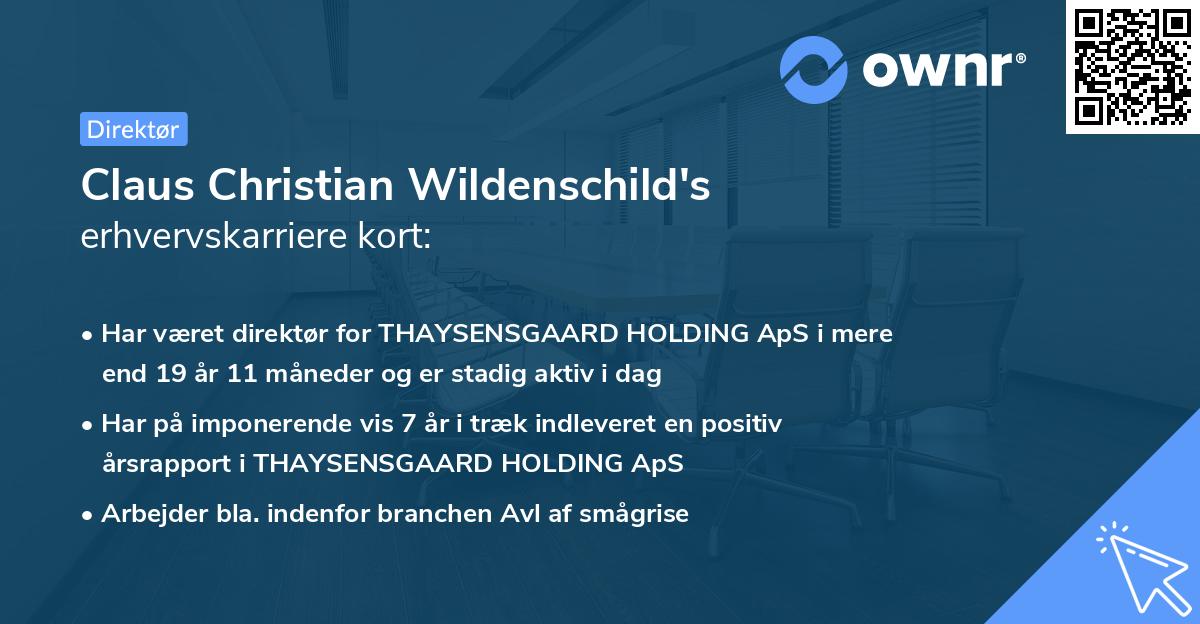 ownr®

Direktør

Claus Christian Wildenschild's
erhvervskarriere kort:

• Har været direktør for THAYSENSGAARD HOLDING ApS i mere end 19 år 11 måneder og er stadig aktiv i dag

• Har på imponerende vis 7 år i træk indleveret en positiv årsrapport i THAYSENSGAARD HOLDING ApS

• Arbejder bla. indenfor branchen Avl af smågrise